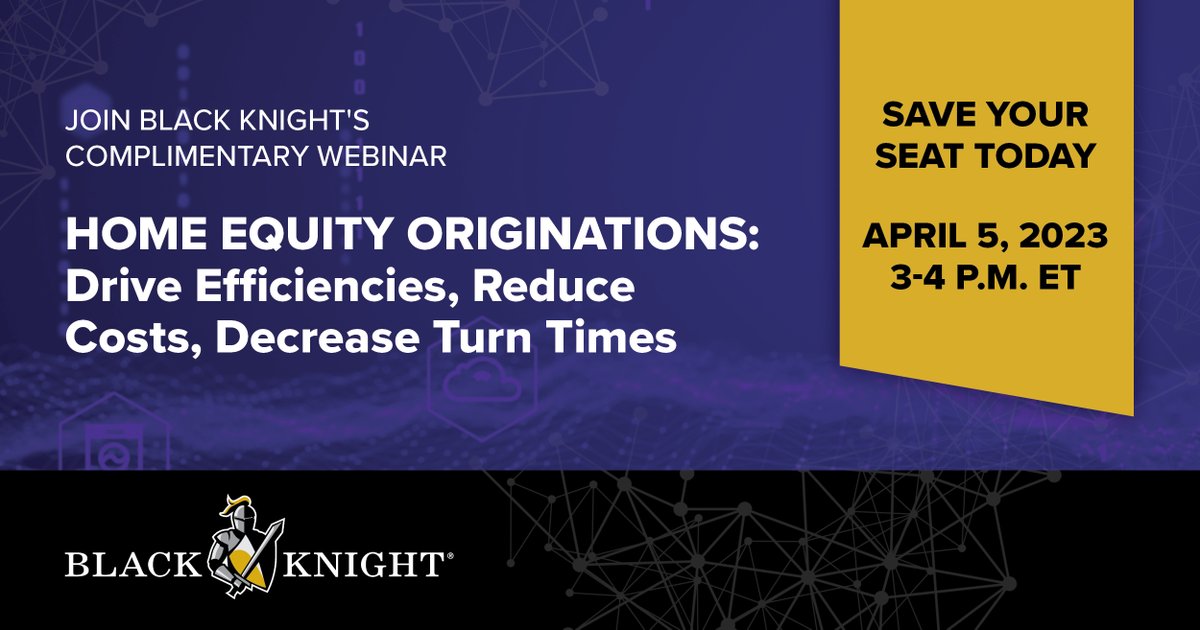 JOIN BLACK KNIGHT'S COMPLIMENTARY WEBINAR

HOME EQUITY ORIGINATIONS: Drive Efficiencies, Reduce Costs, Decrease Turn Times

SAVE YOUR SEAT TODAY

APRIL 5, 2023
3-4 P.M. ET

BLACK KNIGHT®